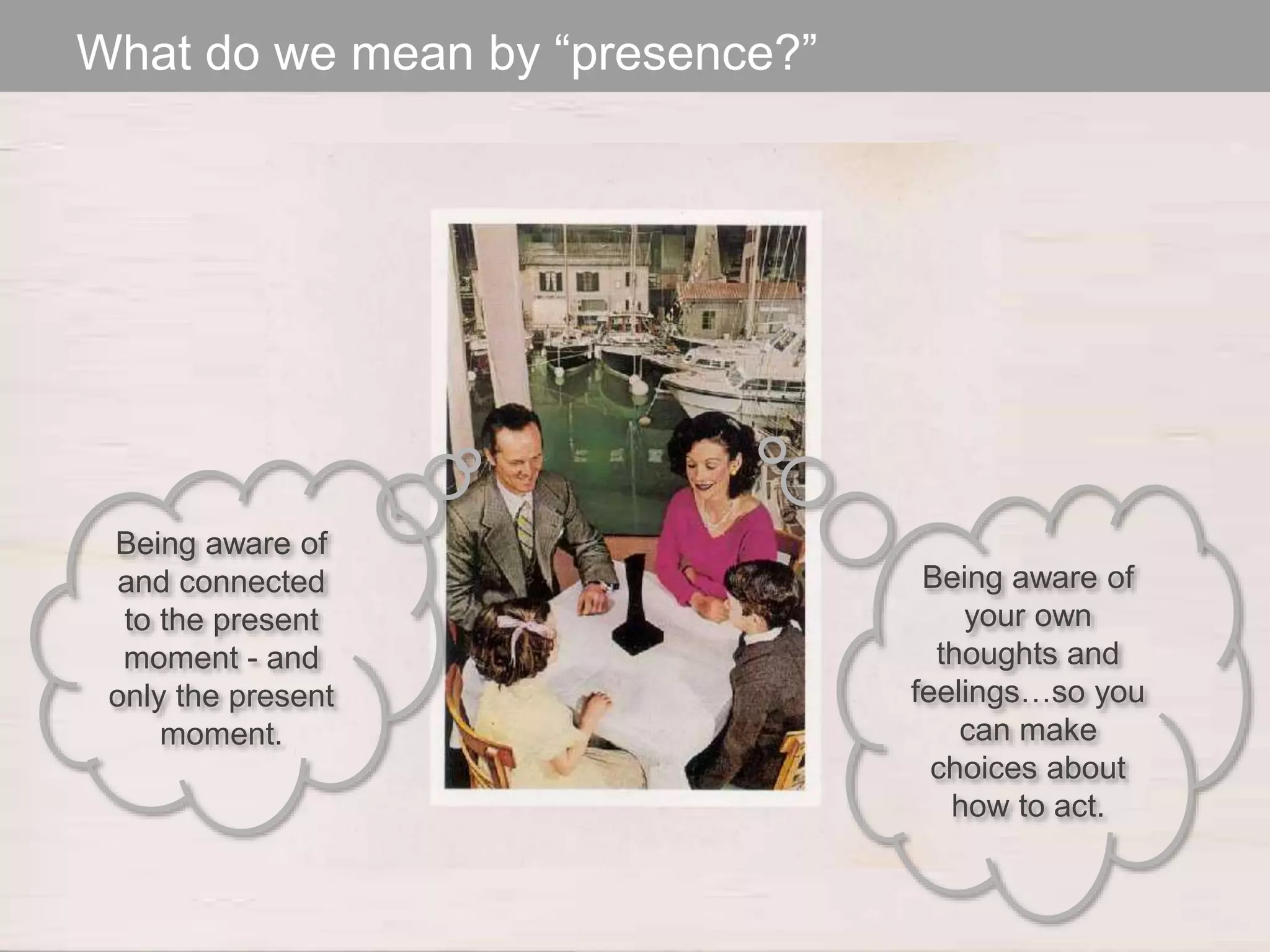 What do we mean by “presence?”

Being aware of and connected to the present moment - and only the present moment.

Being aware of your own thoughts and feelings…so you can make choices about how to act.